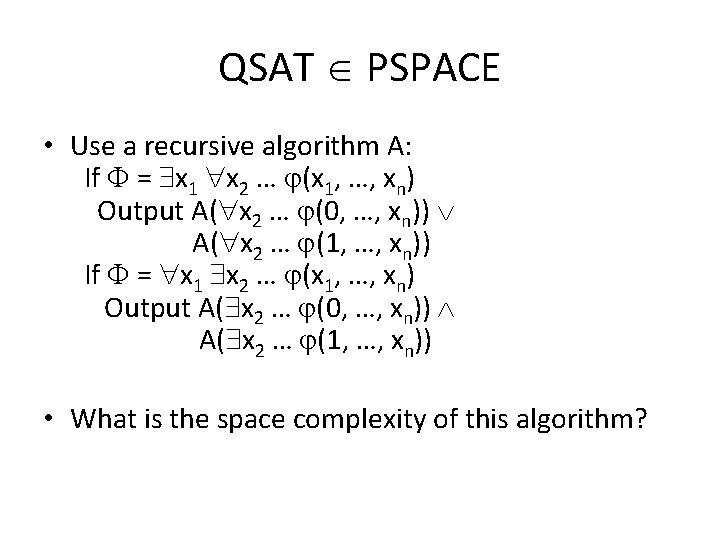 QSAT $\in$ PSPACE

• Use a recursive algorithm A:
If $\Phi = \exists x_1 \forall x_2 \ldots \varphi(x_1, \ldots, x_n)$
Output $A(\forall x_2 \ldots \varphi(0, \ldots, x_n)) \vee$
$A(\forall x_2 \ldots \varphi(1, \ldots, x_n))$
If $\Phi = \forall x_1 \exists x_2 \ldots \varphi(x_1, \ldots, x_n)$
Output $A(\exists x_2 \ldots \varphi(0, \ldots, x_n)) \wedge$
$A(\exists x_2 \ldots \varphi(1, \ldots, x_n))$

• What is the space complexity of this algorithm?